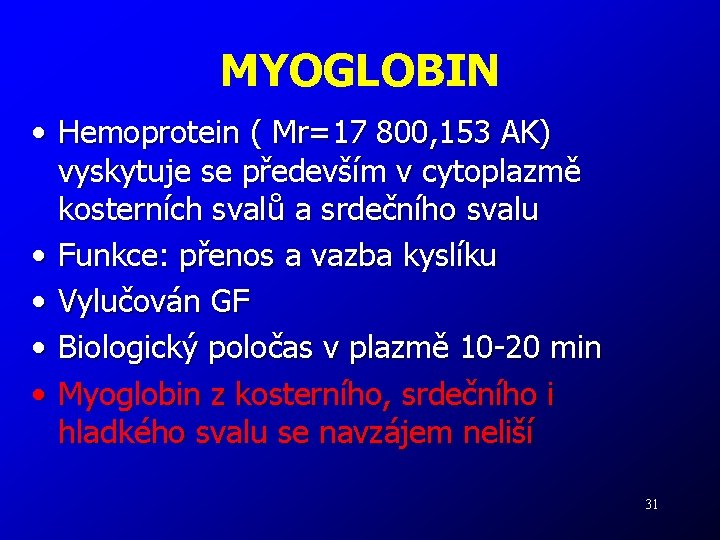 MYOGLOBIN

• Hemoprotein ( Mr=17 800,153 AK) vyskytuje se především v cytoplazmě kosterních svalů a srdečního svalu
• Funkce: přenos a vazba kyslíku
• Vylučován GF
• Biologický poločas v plazmě 10-20 min
• Myoglobin z kosterního, srdečního i hladkého svalu se navzájem neliší

31